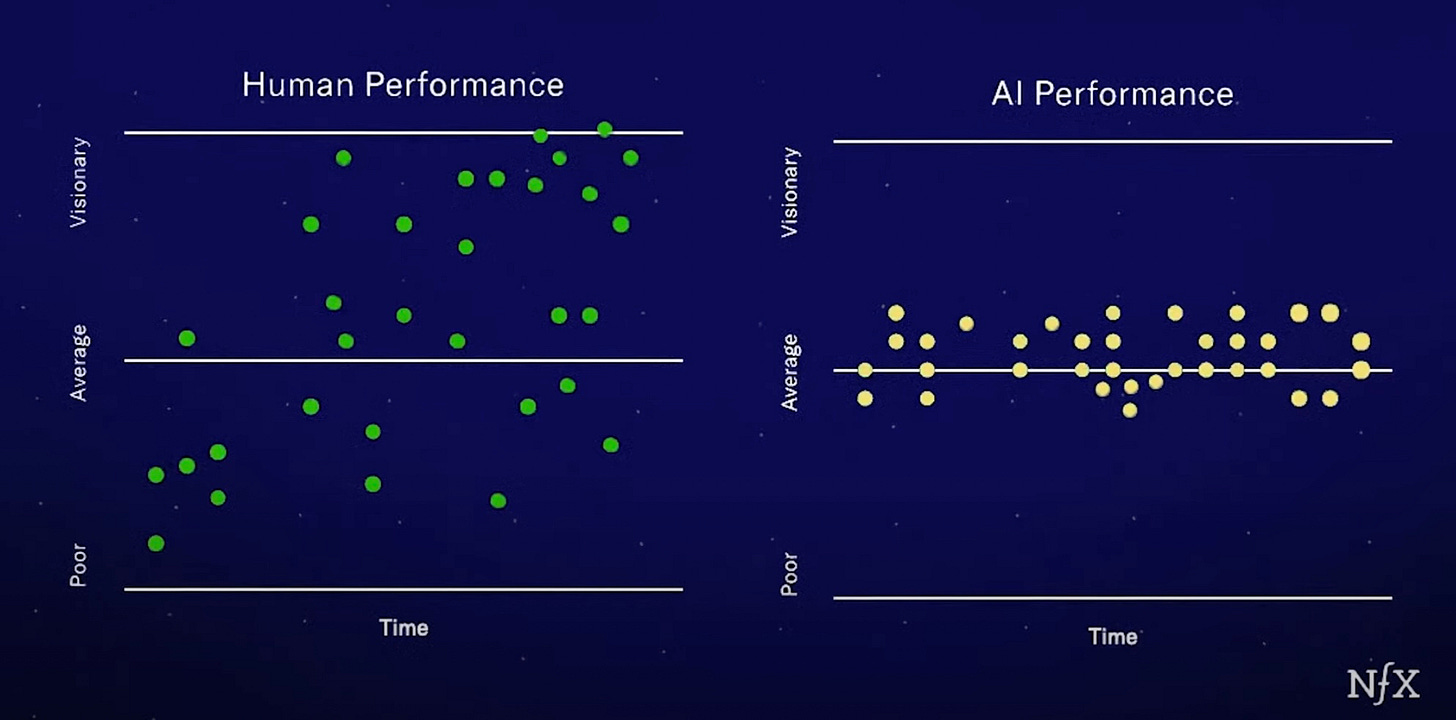 Human Performance

Visionary

Average

Poor

Time

AI Performance

Visionary

Average

Poor

Time

NfX